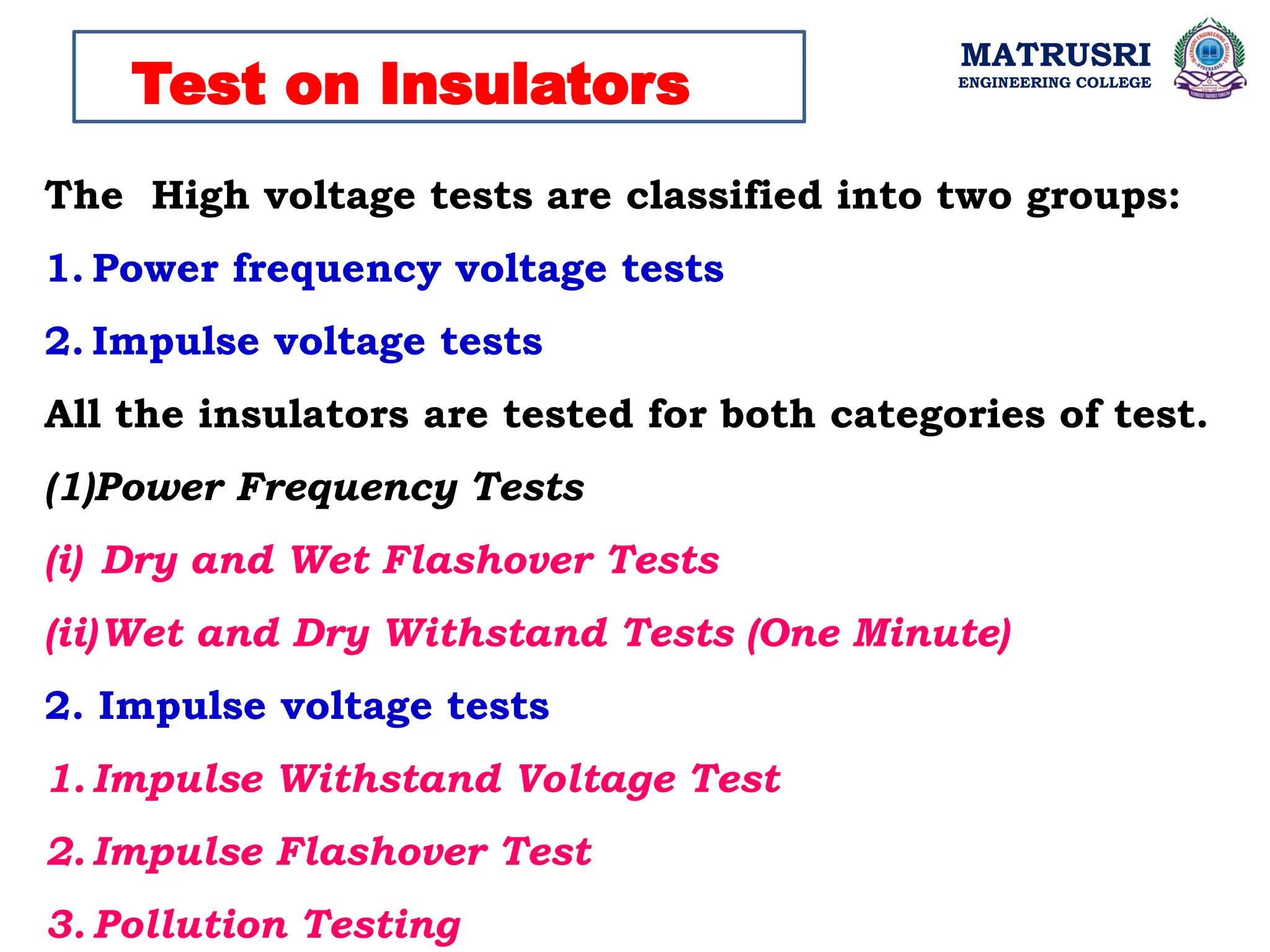 Test on Insulators

MATRUSRI
ENGINEERING COLLEGE

The High voltage tests are classified into two groups:

1. Power frequency voltage tests

2. Impulse voltage tests

All the insulators are tested for both categories of test.

(1)Power Frequency Tests

(i) Dry and Wet Flashover Tests

(ii)Wet and Dry Withstand Tests (One Minute)

2. Impulse voltage tests

1. Impulse Withstand Voltage Test

2. Impulse Flashover Test

3. Pollution Testing